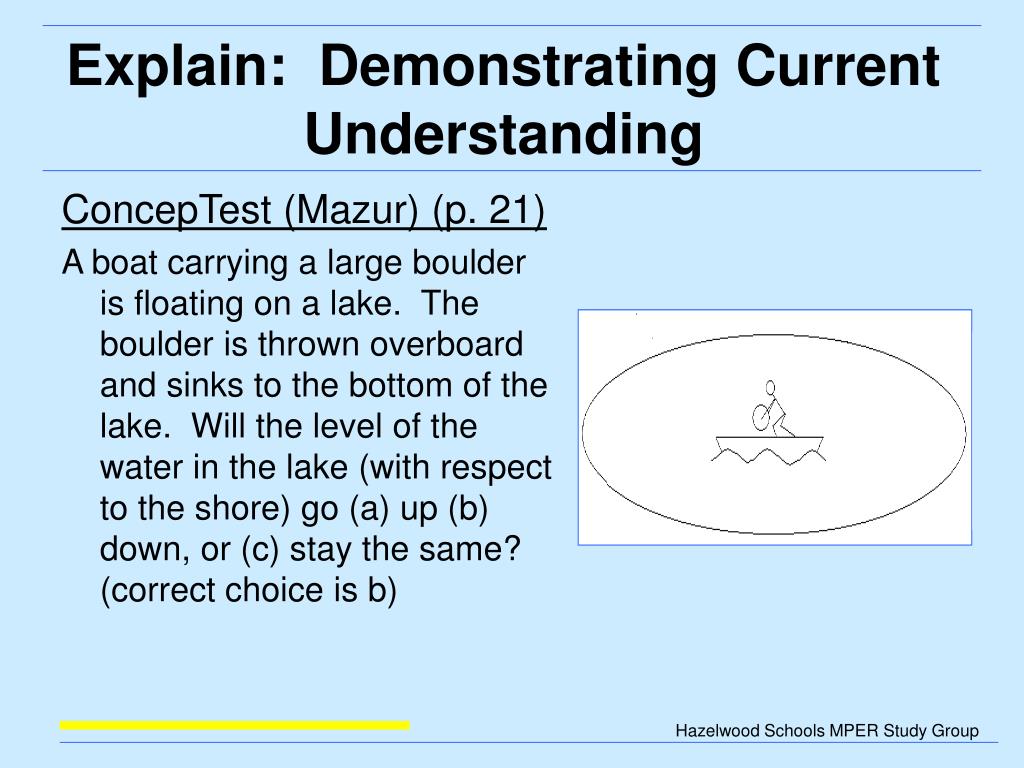 Explain: Demonstrating Current Understanding

ConcepTest (Mazur) (p. 21)

A boat carrying a large boulder is floating on a lake. The boulder is thrown overboard and sinks to the bottom of the lake. Will the level of the water in the lake (with respect to the shore) go (a) up (b) down, or (c) stay the same? (correct choice is b)

Hazelwood Schools MPER Study Group